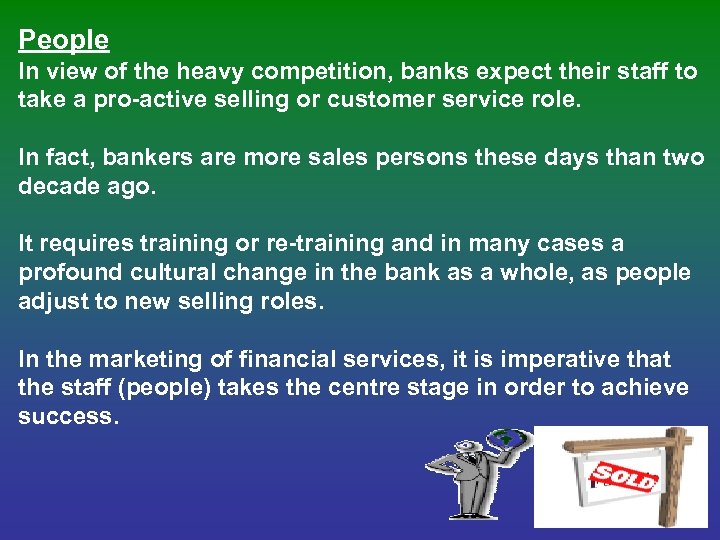 People
In view of the heavy competition, banks expect their staff to take a pro-active selling or customer service role.

In fact, bankers are more sales persons these days than two decade ago.

It requires training or re-training and in many cases a profound cultural change in the bank as a whole, as people adjust to new selling roles.

In the marketing of financial services, it is imperative that the staff (people) takes the centre stage in order to achieve success.

SOLD